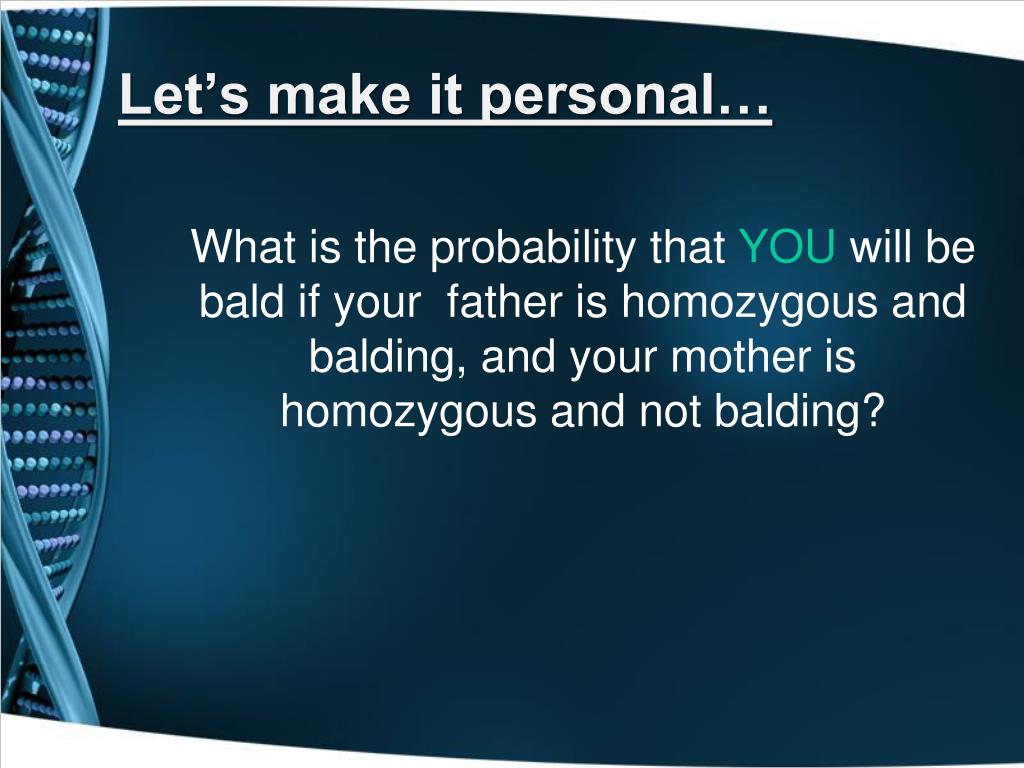 Let’s make it personal…

What is the probability that YOU will be bald if your father is homozygous and balding, and your mother is homozygous and not balding?